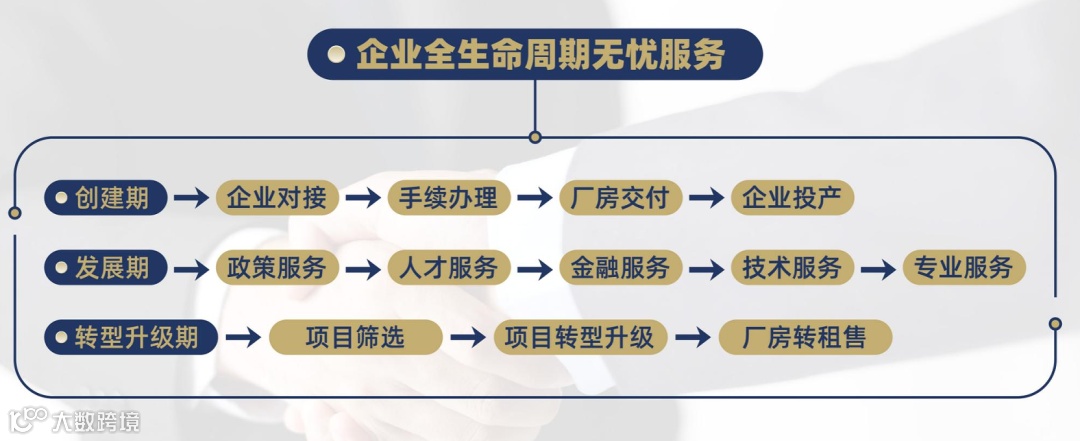 企业全生命周期无忧服务

创建期 → 企业对接 → 手续办理 → 厂房交付 → 企业投产

发展期 → 政策服务 → 人才服务 → 金融服务 → 技术服务 → 专业服务

转型升级期 → 项目筛选 → 项目转型升级 → 厂房转租售

大数跨境